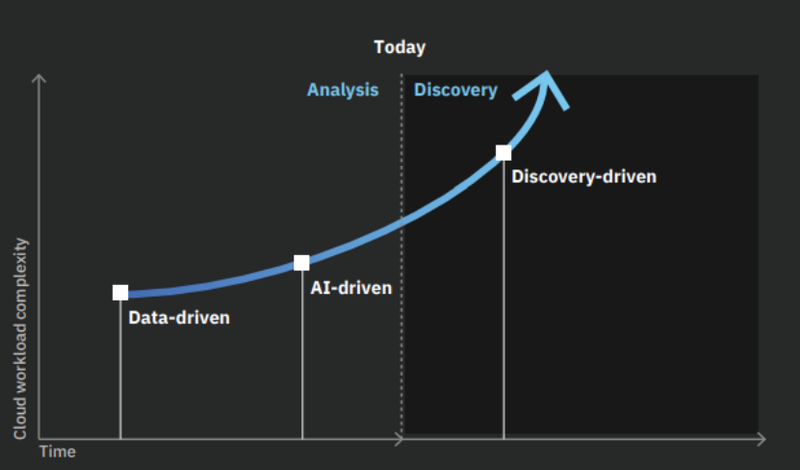 Today

Analysis

Discovery

Discovery-driven

AI-driven

Data-driven

Cloud workload complexity

Time